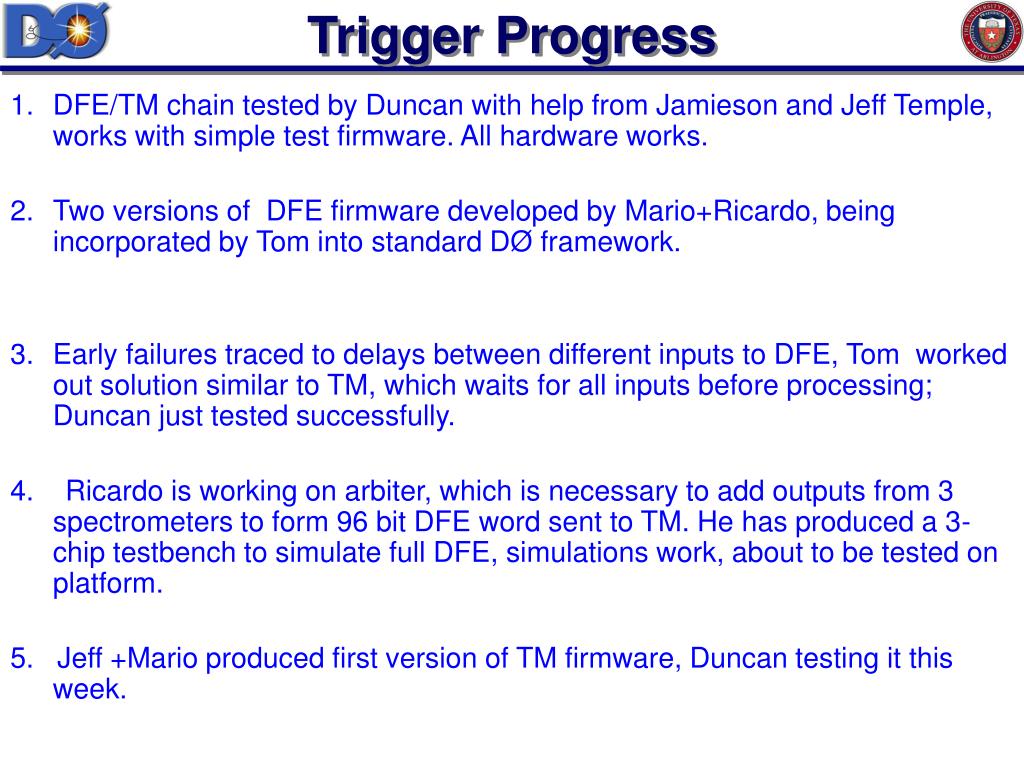 DØ

Trigger Progress

1. DFE/TM chain tested by Duncan with help from Jamieson and Jeff Temple, works with simple test firmware. All hardware works.

2. Two versions of DFE firmware developed by Mario+Ricardo, being incorporated by Tom into standard DØ framework.

3. Early failures traced to delays between different inputs to DFE, Tom worked out solution similar to TM, which waits for all inputs before processing; Duncan just tested successfully.

4. Ricardo is working on arbiter, which is necessary to add outputs from 3 spectrometers to form 96 bit DFE word sent to TM. He has produced a 3-chip testbench to simulate full DFE, simulations work, about to be tested on platform.

5. Jeff +Mario produced first version of TM firmware, Duncan testing it this week.